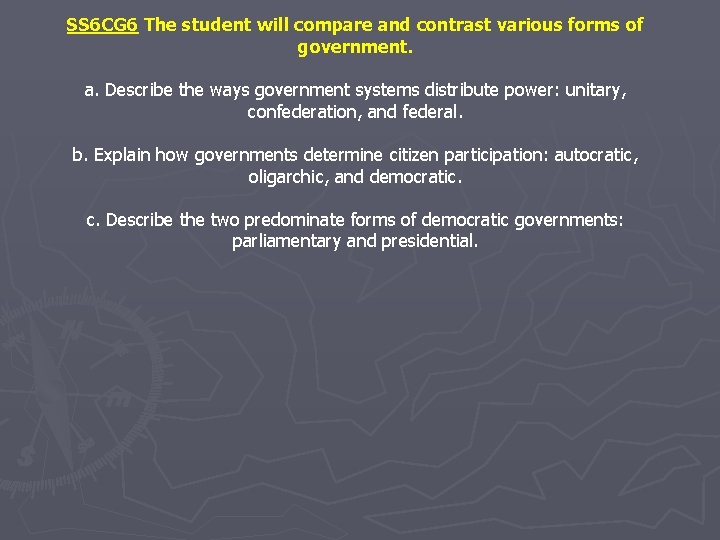 SS6CG6 The student will compare and contrast various forms of government.

a. Describe the ways government systems distribute power: unitary, confederation, and federal.

b. Explain how governments determine citizen participation: autocratic, oligarchic, and democratic.

c. Describe the two predominate forms of democratic governments: parliamentary and presidential.